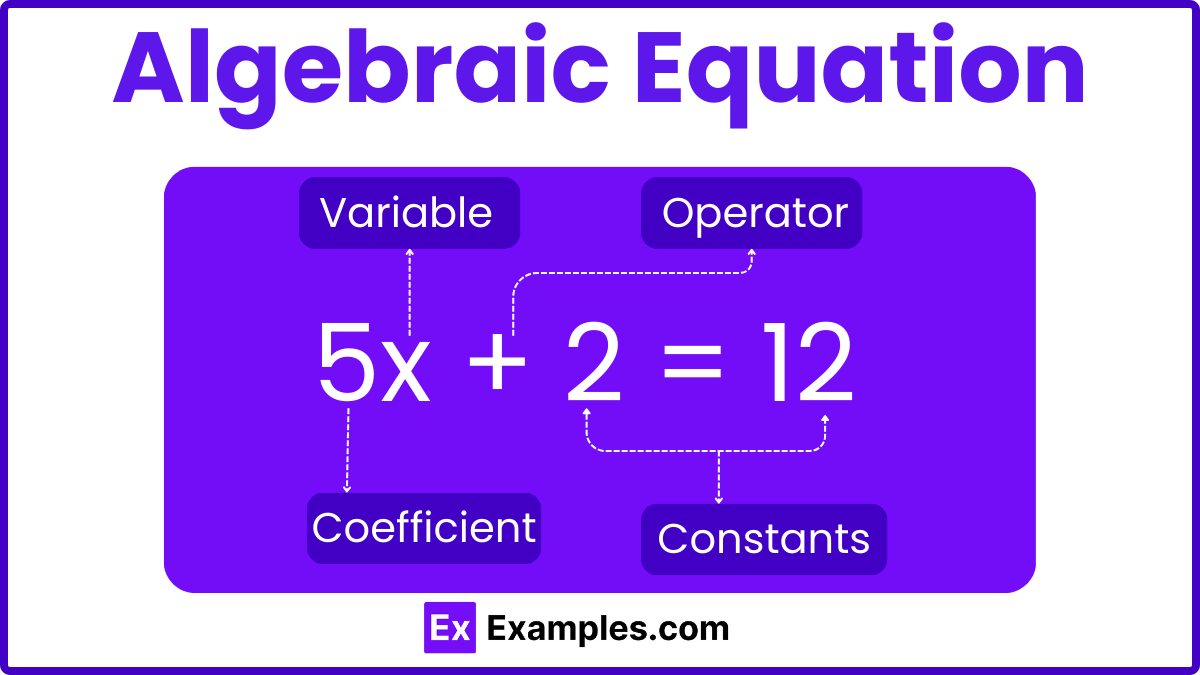 Algebraic Equation

Variable

Operator

$5x + 2 = 12$

Coefficient

Constants

Ex Examples.com